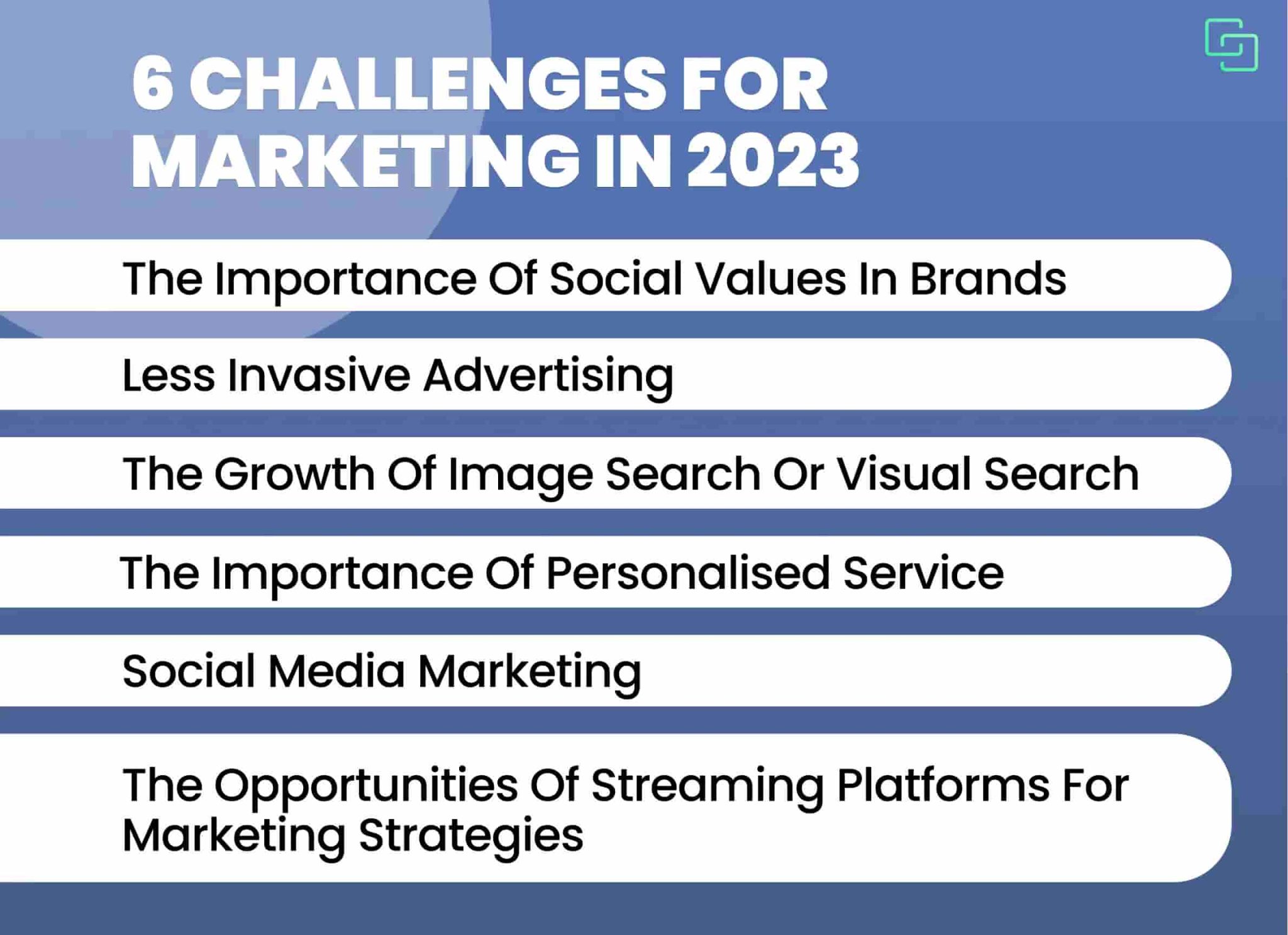 6 CHALLENGES FOR MARKETING IN 2023

The Importance Of Social Values In Brands

Less Invasive Advertising

The Growth Of Image Search Or Visual Search

The Importance Of Personalised Service

Social Media Marketing

The Opportunities Of Streaming Platforms For Marketing Strategies